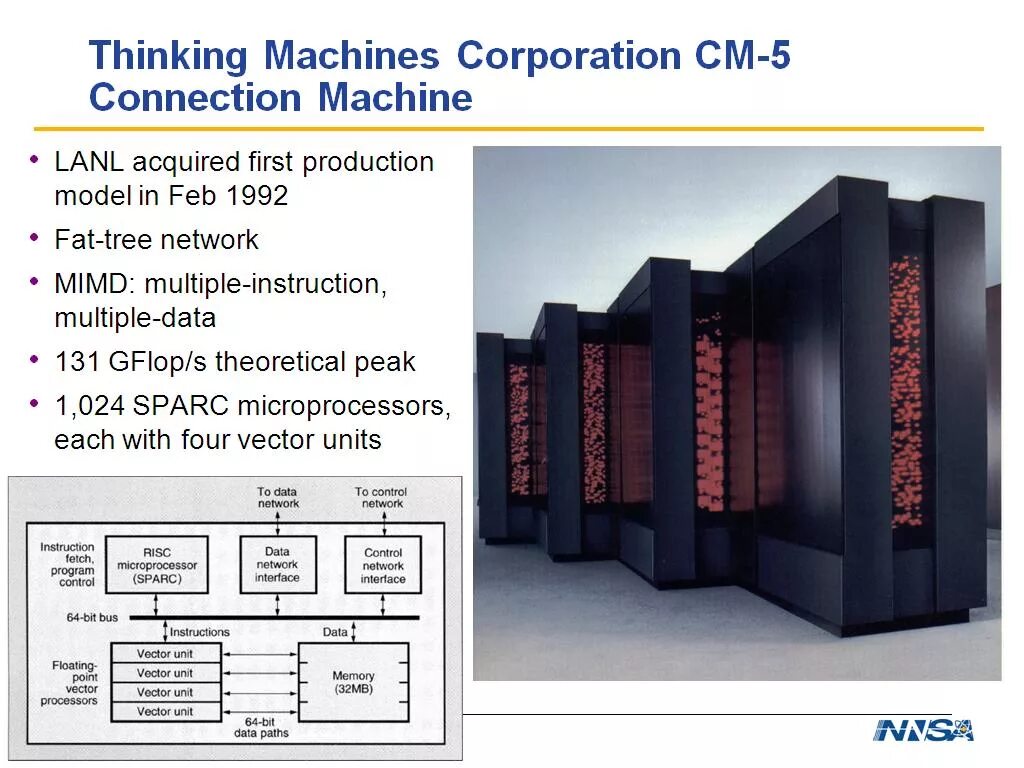 Thinking Machines Corporation CM-5 Connection Machine

• LANL acquired first production model in Feb 1992
• Fat-tree network
• MIMD: multiple-instruction, multiple-data
• 131 GFlop/s theoretical peak
• 1,024 SPARC microprocessors, each with four vector units

To data network
To control network
Instruction fetch, program control
RISC microprocessor (SPARC)
Data network interface
Control network interface
64-bit bus
Instructions
Data
Floating-point vector processors
Vector unit
Vector unit
Vector unit
Vector unit
Memory (32MB)
64-bit data paths

NNSA